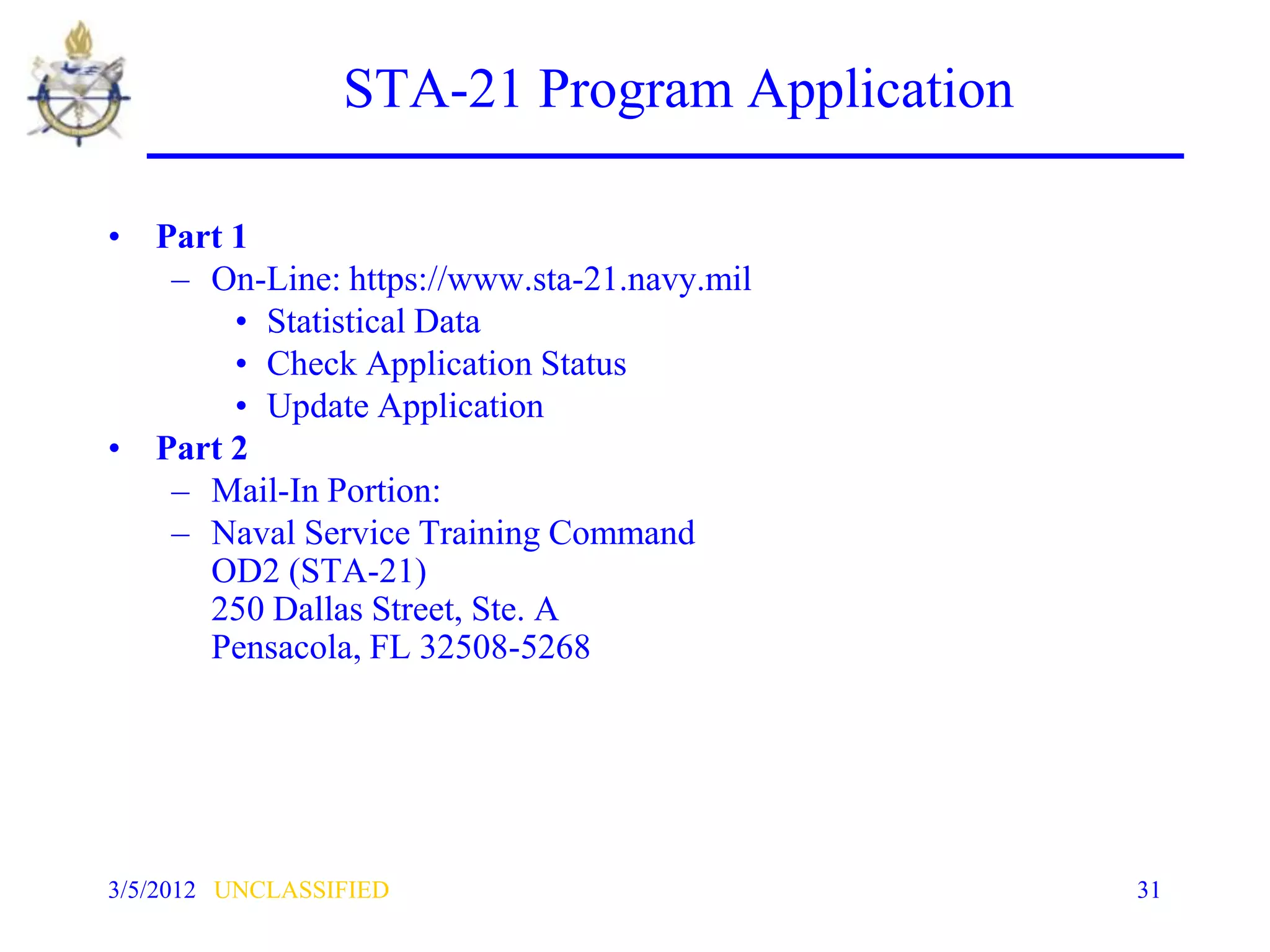 STA-21 Program Application

• Part 1
– On-Line: https://www.sta-21.navy.mil
• Statistical Data
• Check Application Status
• Update Application
• Part 2
– Mail-In Portion:
– Naval Service Training Command
OD2 (STA-21)
250 Dallas Street, Ste. A
Pensacola, FL 32508-5268

3/5/2012 UNCLASSIFIED 31